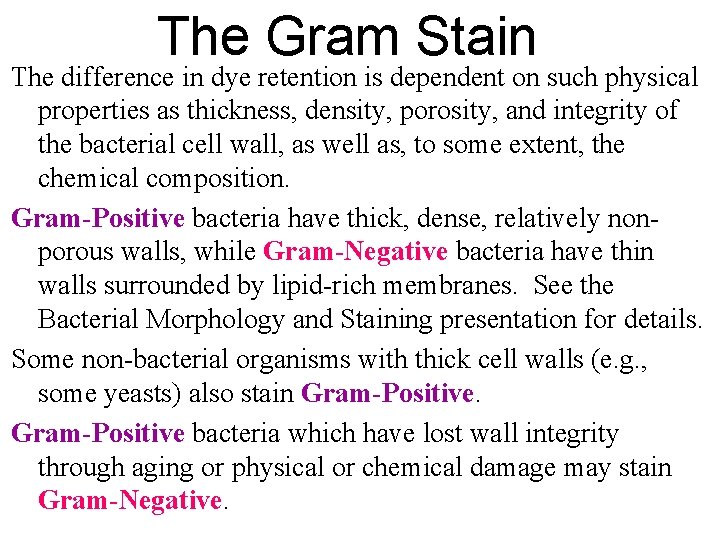 The Gram Stain

The difference in dye retention is dependent on such physical properties as thickness, density, porosity, and integrity of the bacterial cell wall, as well as, to some extent, the chemical composition.

Gram-Positive bacteria have thick, dense, relatively non-porous walls, while Gram-Negative bacteria have thin walls surrounded by lipid-rich membranes. See the Bacterial Morphology and Staining presentation for details.

Some non-bacterial organisms with thick cell walls (e.g., some yeasts) also stain Gram-Positive.

Gram-Positive bacteria which have lost wall integrity through aging or physical or chemical damage may stain Gram-Negative.